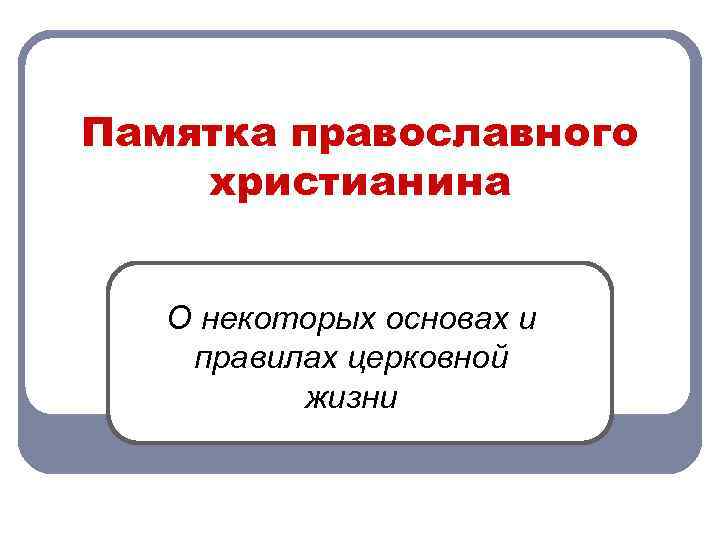 Памятка православного христианина

О некоторых основах и правилах церковной жизни